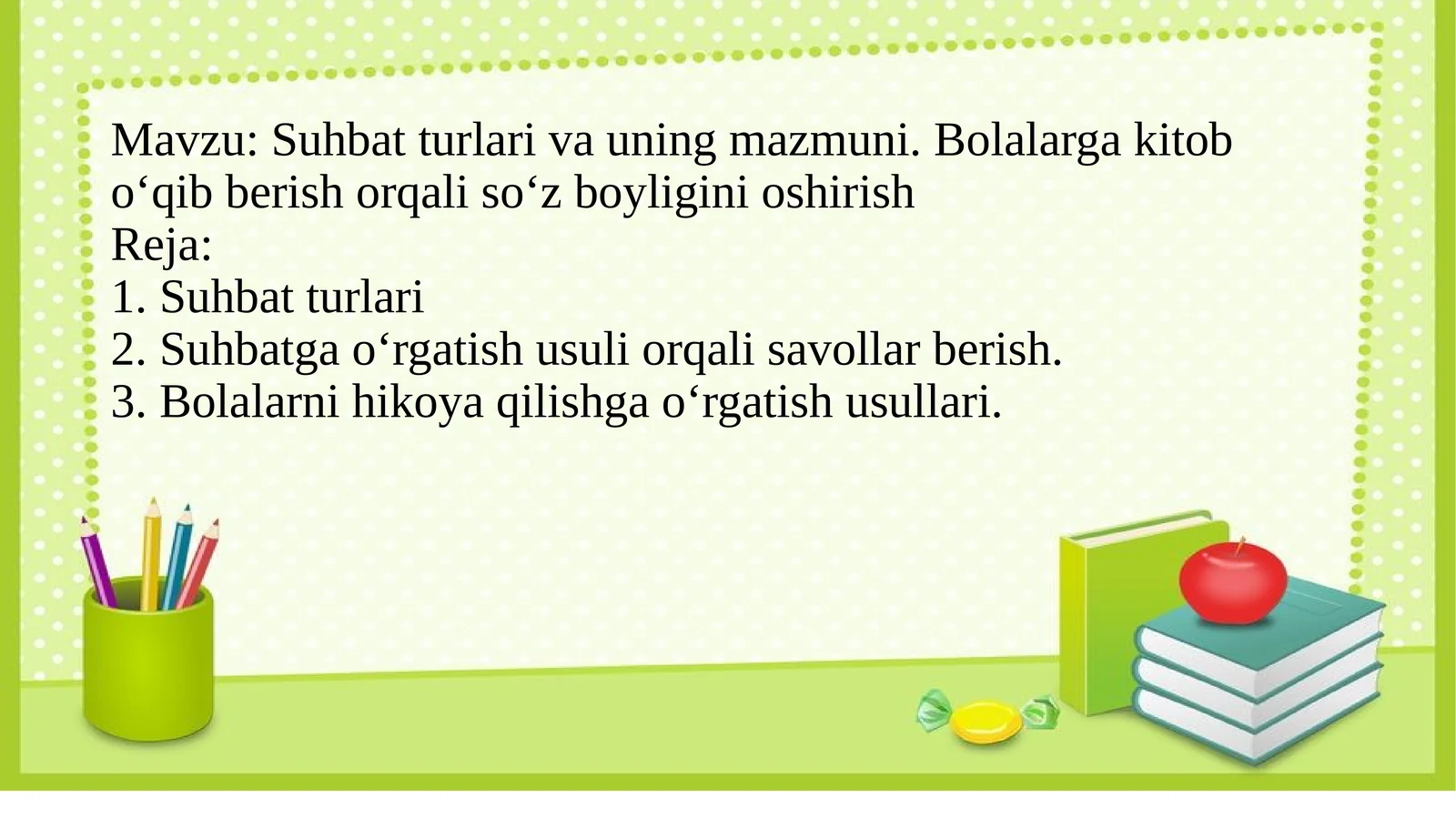 Mavzu: Suhbat turlari va uning mazmuni. Bolalarga kitob o‘qib berish orqali so‘z boyligini oshirish
Reja:
1. Suhbat turlari
2. Suhbatga o‘rgatish usuli orqali savollar berish.
3. Bolalarni hikoya qilishga o‘rgatish usullari.